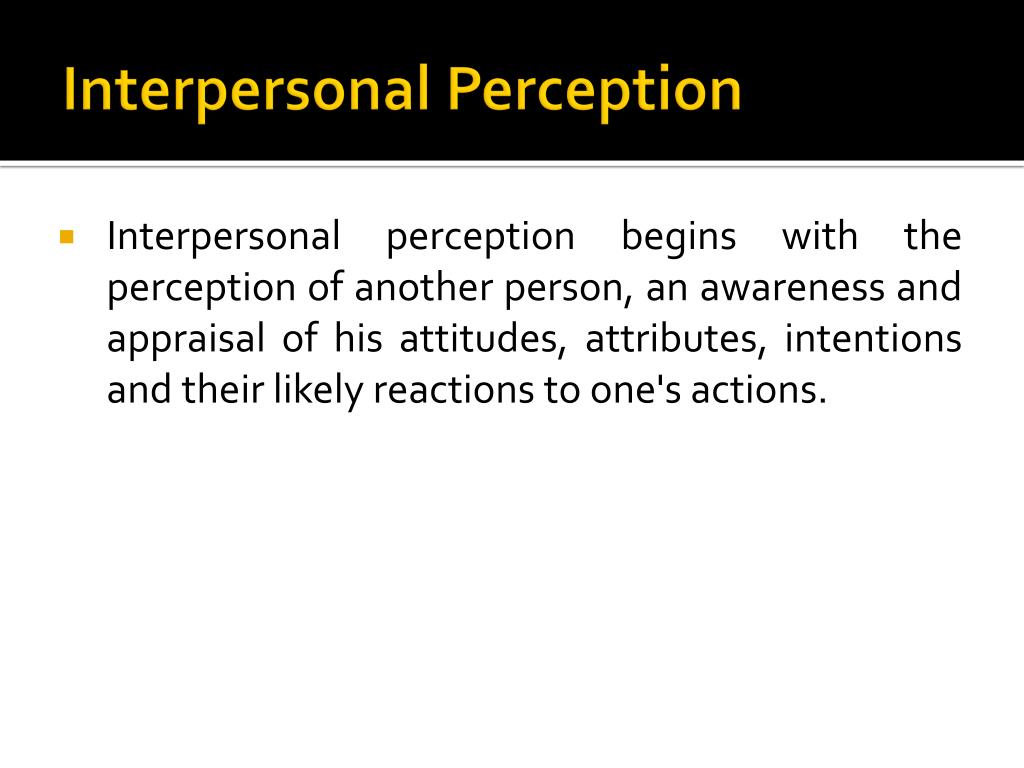 Interpersonal Perception

Interpersonal perception begins with the perception of another person, an awareness and appraisal of his attitudes, attributes, intentions and their likely reactions to one's actions.